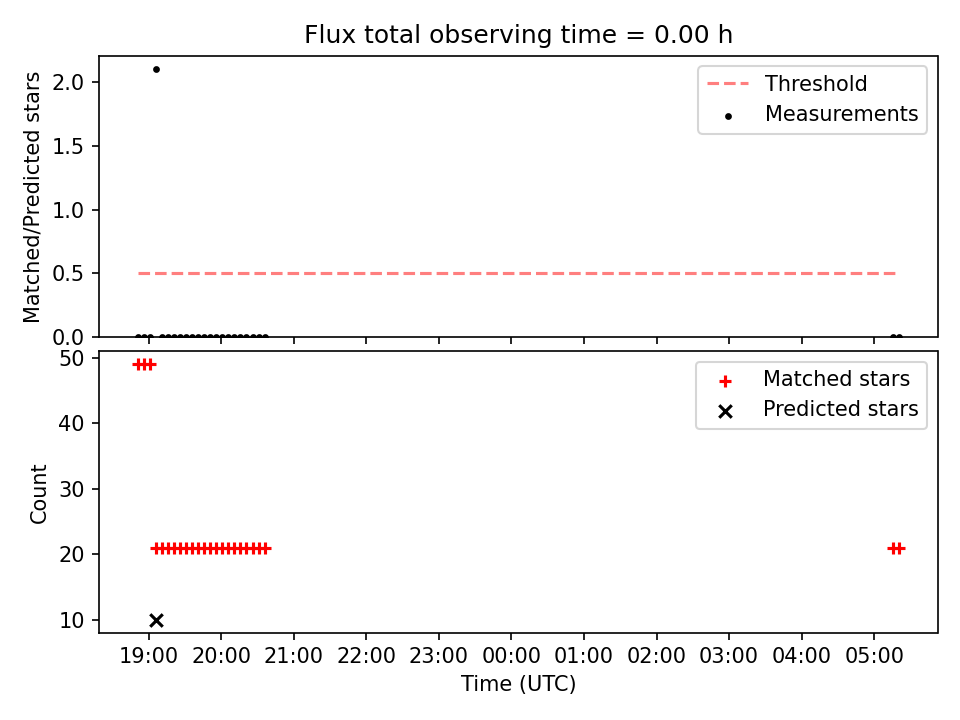 Flux total observing time = 0.00 h

Matched/Predicted stars

2.0
1.5
1.0
0.5
0.0

Threshold
Measurements

Count

50
40
30
20
10

Matched stars
Predicted stars

19:00 20:00 21:00 22:00 23:00 00:00 01:00 02:00 03:00 04:00 05:00

Time (UTC)